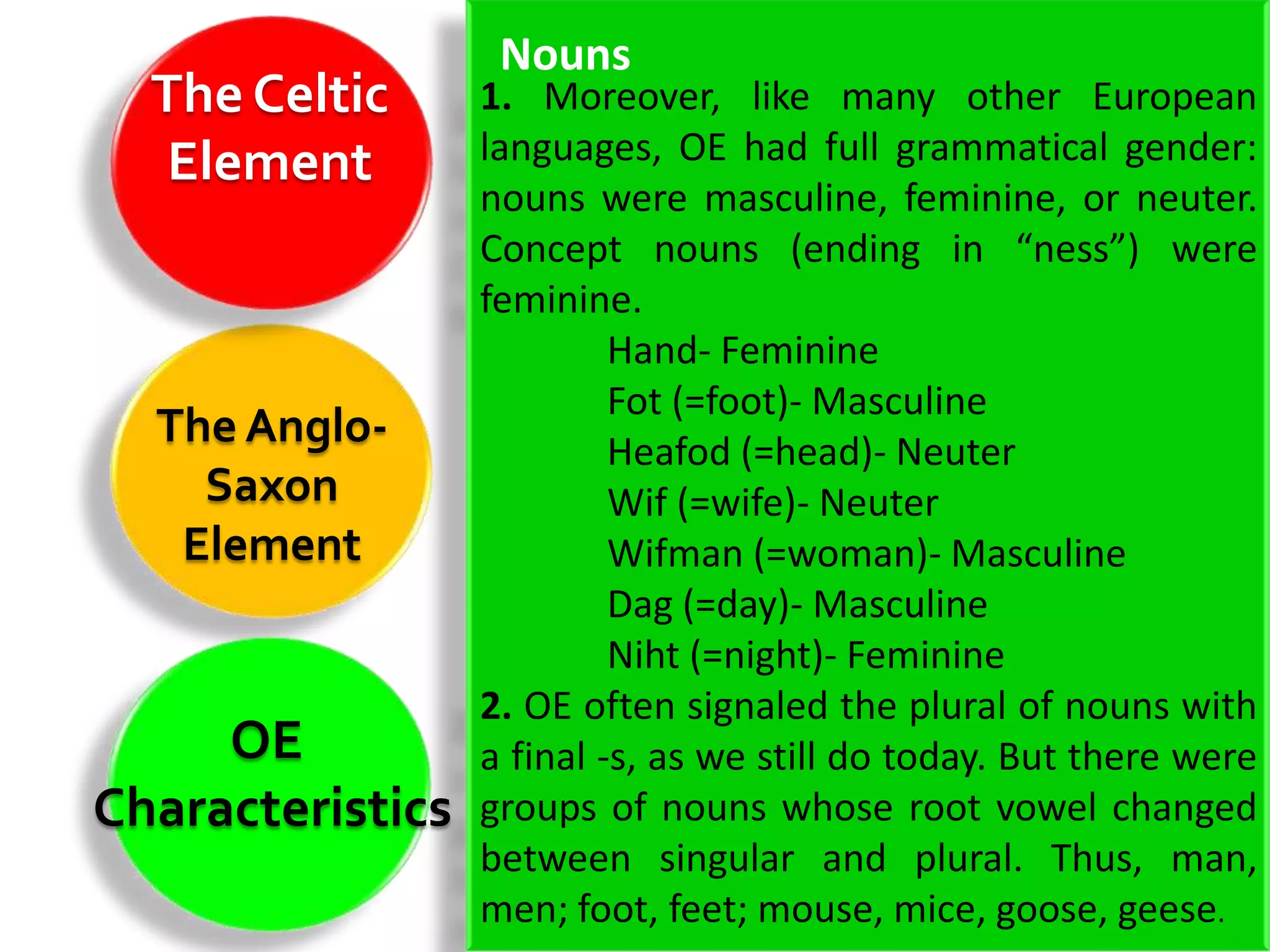 The Celtic Element

The Anglo-Saxon Element

OE Characteristics

Nouns

1. Moreover, like many other European languages, OE had full grammatical gender: nouns were masculine, feminine, or neuter. Concept nouns (ending in “ness”) were feminine.

Hand- Feminine
Fot (=foot)- Masculine
Heafod (=head)- Neuter
Wif (=wife)- Neuter
Wifman (=woman)- Masculine
Dag (=day)- Masculine
Niht (=night)- Feminine

2. OE often signaled the plural of nouns with a final -s, as we still do today. But there were groups of nouns whose root vowel changed between singular and plural. Thus, man, men; foot, feet; mouse, mice, goose, geese.